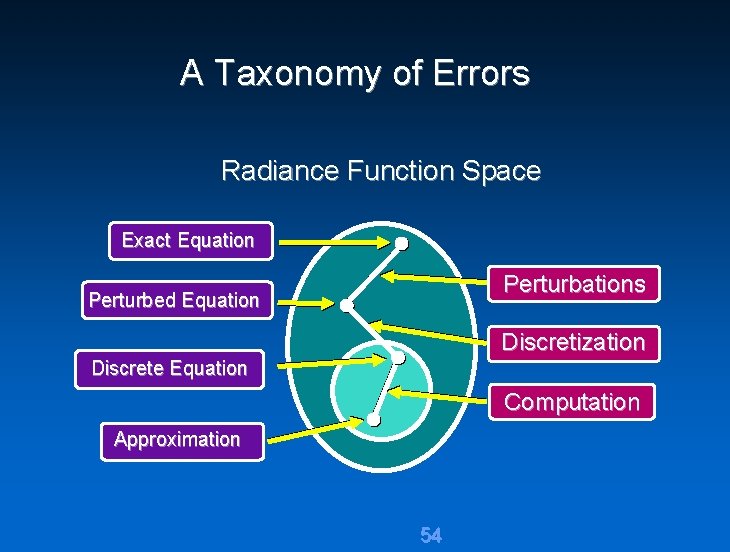 A Taxonomy of Errors

Radiance Function Space

Exact Equation

Perturbed Equation

Discrete Equation

Approximation

Perturbations

Discretization

Computation

54